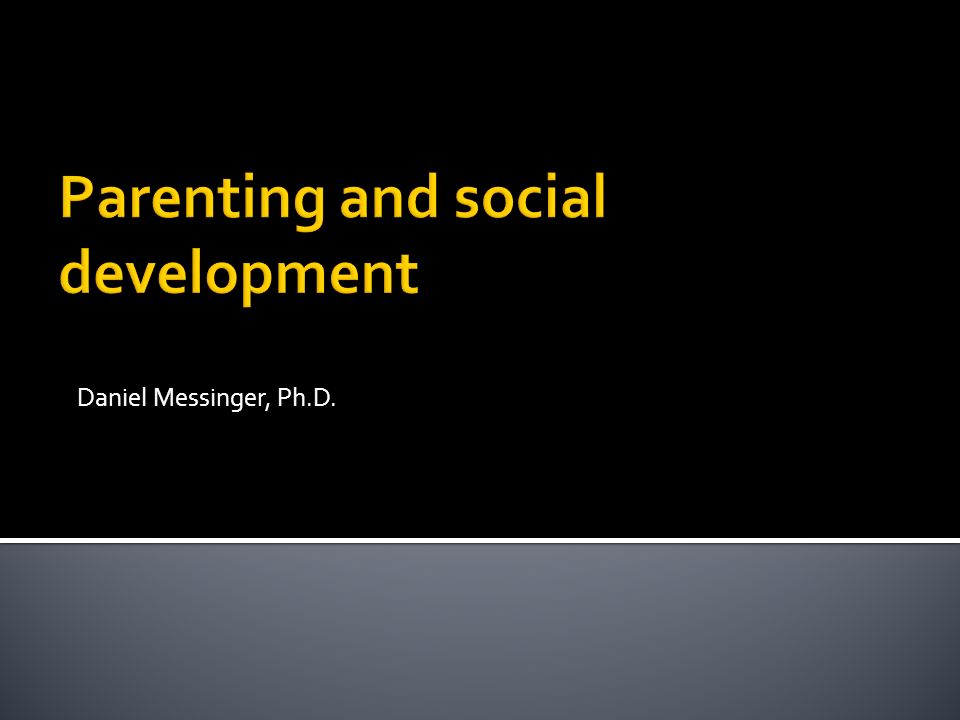 Parenting and social development

Daniel Messinger, Ph.D.